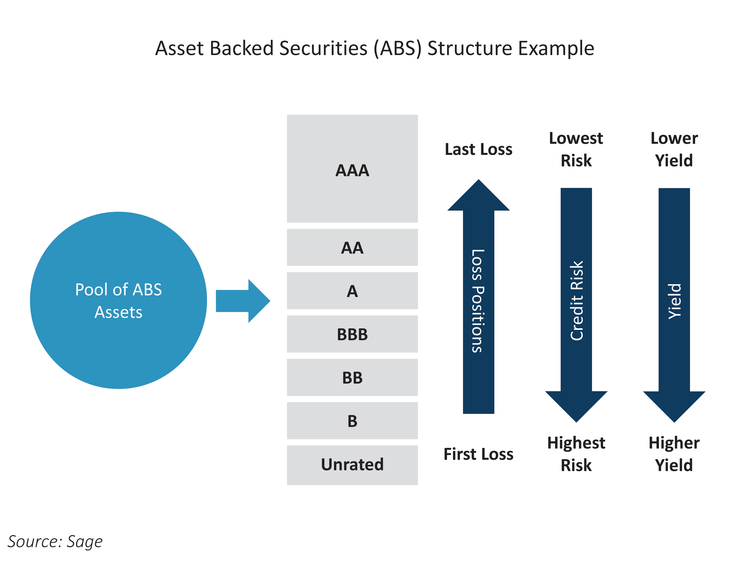 Asset Backed Securities (ABS) Structure Example

Pool of ABS Assets

AAA

AA

A

BBB

BB

B

Unrated

Last Loss

Loss Positions

First Loss

Lowest Risk

Credit Risk

Highest Risk

Lower Yield

Yield

Higher Yield

Source: Sage